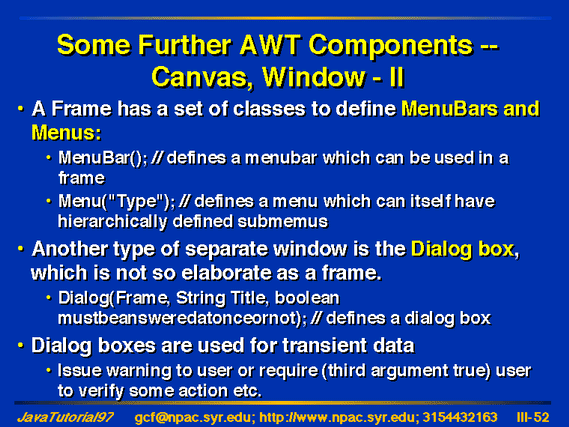 Some Further AWT Components -- Canvas, Window - II

• A Frame has a set of classes to define MenuBars and Menus:

• MenuBar(); // defines a menubar which can be used in a frame

• Menu("Type"); // defines a menu which can itself have hierarchically defined submemus

• Another type of separate window is the Dialog box, which is not so elaborate as a frame.

• Dialog(Frame, String Title, boolean mustbeansweredatonceornot); // defines a dialog box

• Dialog boxes are used for transient data

• Issue warning to user or require (third argument true) user to verify some action etc.

JavaTutorial97 gcf@npac.syr.edu; http://www.npac.syr.edu; 3154432163 III-52